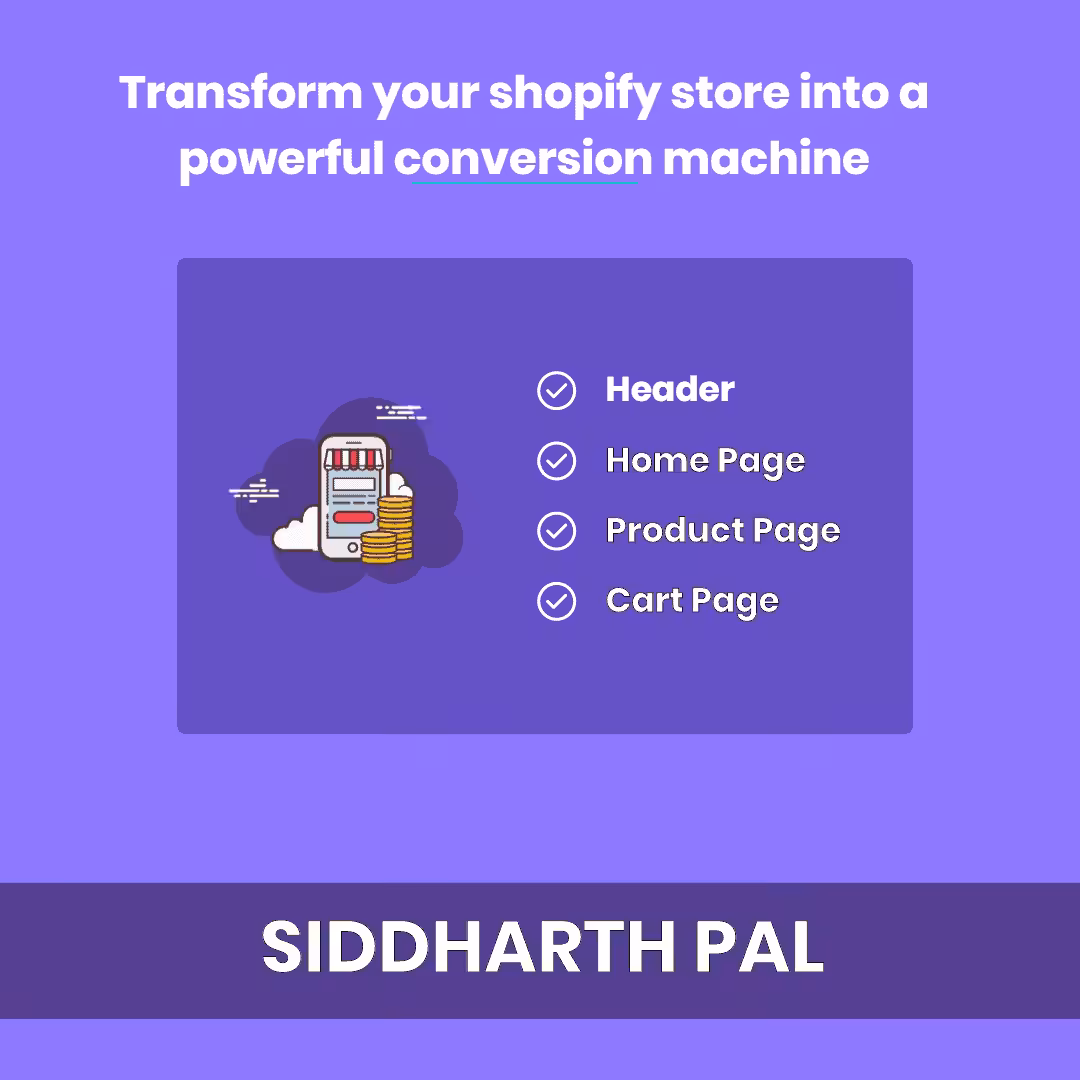 Transform your shopify store into a powerful conversion machine

Header
Home Page
Product Page
Cart Page

SIDDHARTH PAL